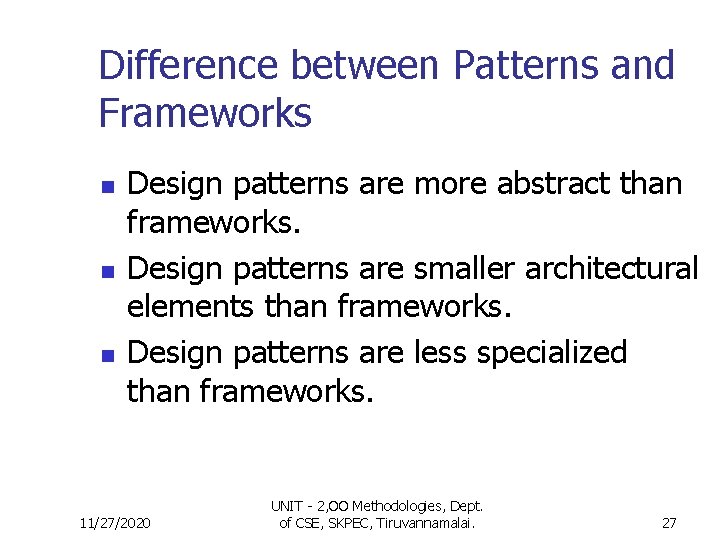 Difference between Patterns and Frameworks

- Design patterns are more abstract than frameworks.
- Design patterns are smaller architectural elements than frameworks.
- Design patterns are less specialized than frameworks.

11/27/2020

UNIT - 2,OO Methodologies, Dept. of CSE, SKPEC, Tiruvannamalai.

27